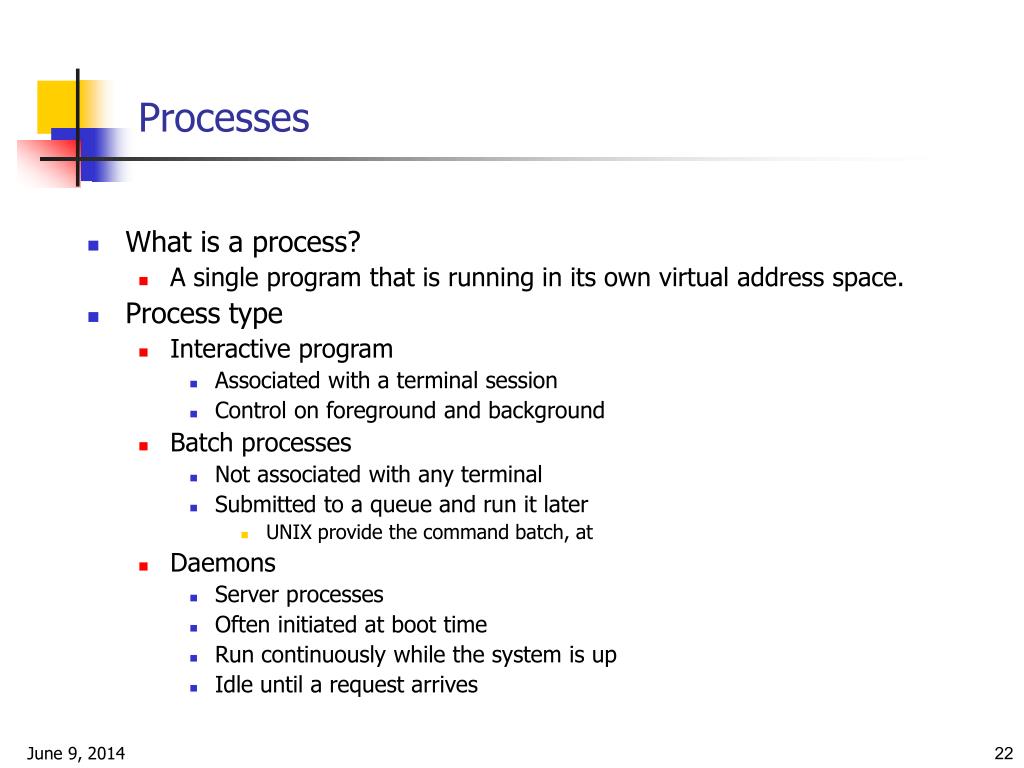 Processes

- What is a process?
  - A single program that is running in its own virtual address space.
- Process type
  - Interactive program
    - Associated with a terminal session
    - Control on foreground and background
  - Batch processes
    - Not associated with any terminal
    - Submitted to a queue and run it later
      - UNIX provide the command batch, at
  - Daemons
    - Server processes
    - Often initiated at boot time
    - Run continuously while the system is up
    - Idle until a request arrives

June 9, 2014

22